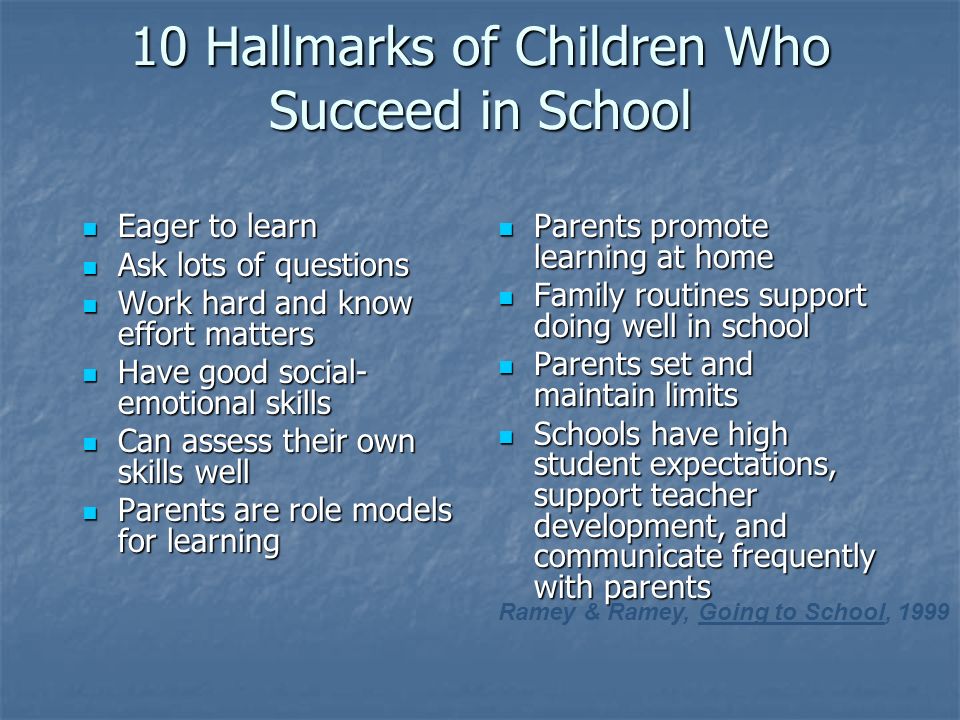 10 Hallmarks of Children Who Succeed in School

- Eager to learn
- Ask lots of questions
- Work hard and know effort matters
- Have good social-emotional skills
- Can assess their own skills well
- Parents are role models for learning

- Parents promote learning at home
- Family routines support doing well in school
- Parents set and maintain limits
- Schools have high student expectations, support teacher development, and communicate frequently with parents

Ramey & Ramey, Going to School, 1999